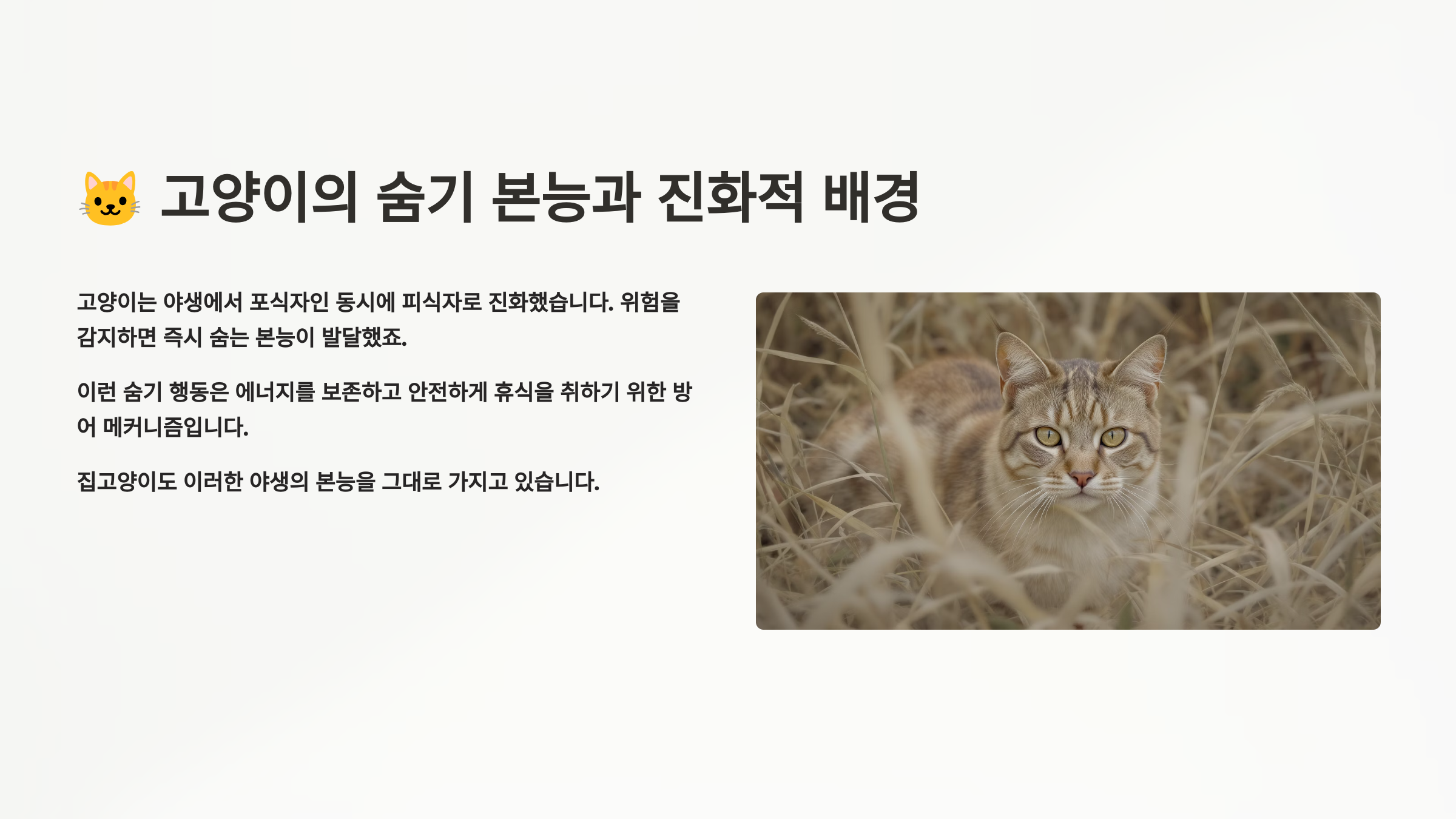 🐱 고양이의 숨기 본능과 진화적 배경

고양이는 야생에서 포식자인 동시에 피식자로 진화했습니다. 위험을 감지하면 즉시 숨는 본능이 발달했죠.

이런 숨기 행동은 에너지를 보존하고 안전하게 휴식을 취하기 위한 방어 메커니즘입니다.

집고양이도 이러한 야생의 본능을 그대로 가지고 있습니다.